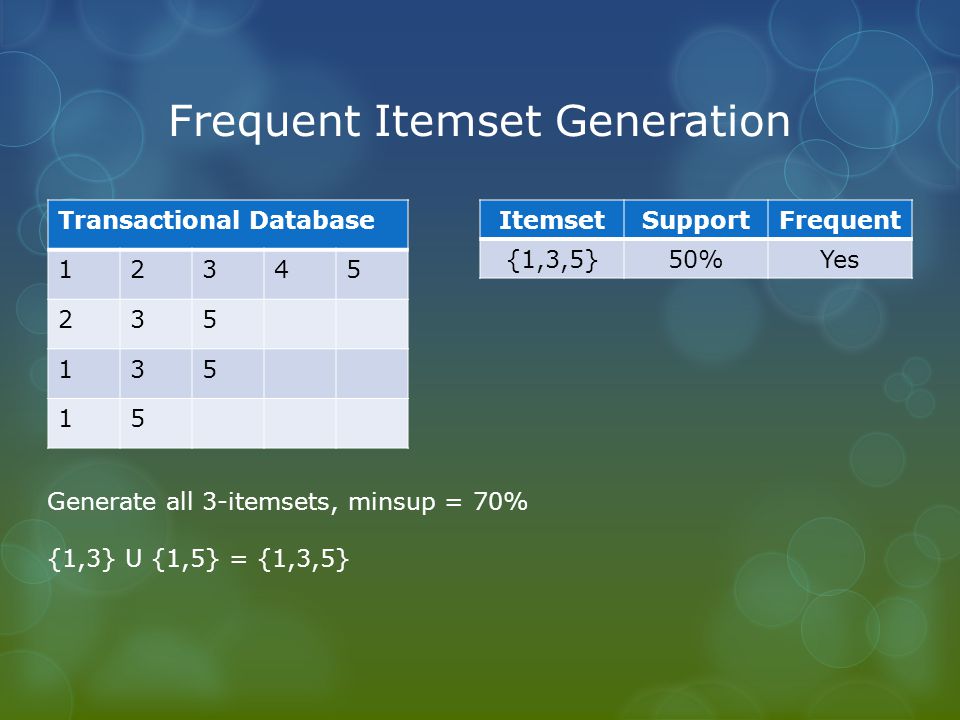 Frequent Itemset Generation

| Transactional Database | | | | |
|---|---|---|---|---|
| 1 | 2 | 3 | 4 | 5 |
| 2 | 3 | 5 | | |
| 1 | 3 | 5 | | |
| 1 | 5 | | | |

| Itemset | Support | Frequent |
|---|---|---|
| {1,3,5} | 50% | Yes |

Generate all 3-itemsets, minsup = 70%

{1,3} U {1,5} = {1,3,5}